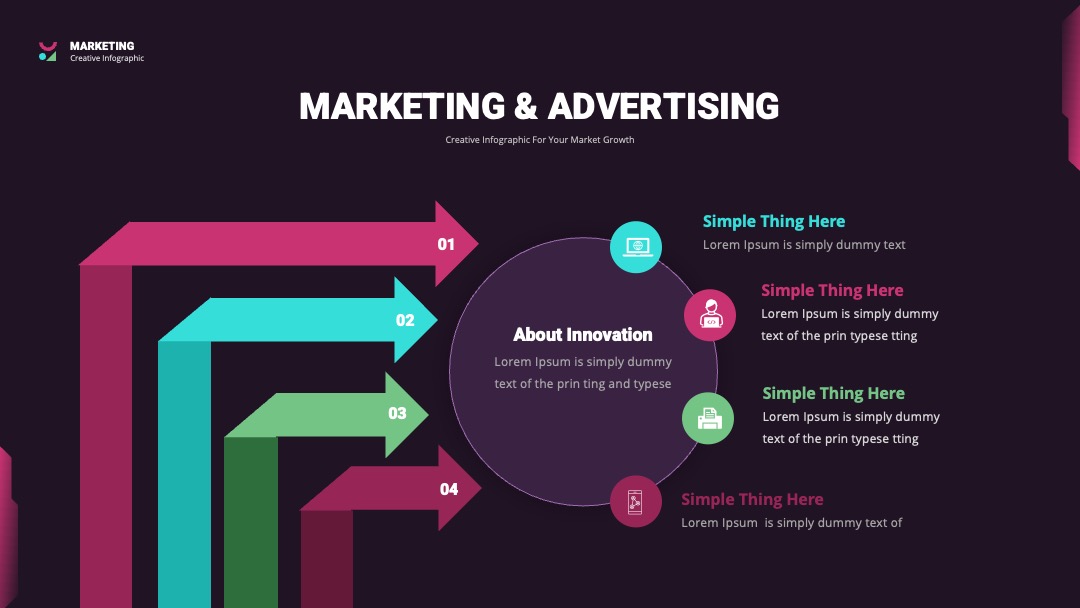 MARKETING
Creative Infographic

MARKETING & ADVERTISING

Creative Infographic For Your Market Growth

01

02

03

04

About Innovation
Lorem Ipsum is simply dummy text of the prin ting and typese

Simple Thing Here
Lorem Ipsum is simply dummy text

Simple Thing Here
Lorem Ipsum is simply dummy text of the prin typese tting

Simple Thing Here
Lorem Ipsum is simply dummy text of the prin typese tting

Simple Thing Here
Lorem Ipsum is simply dummy text of